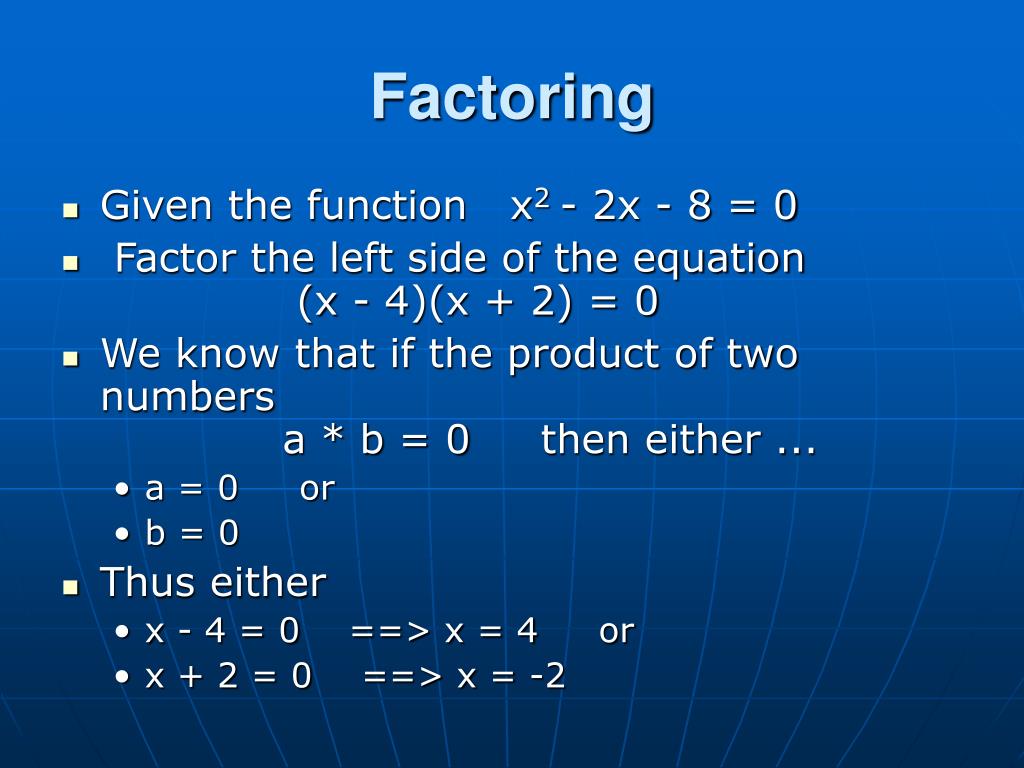 Factoring

- Given the function $x^2 - 2x - 8 = 0$
- Factor the left side of the equation
$(x - 4)(x + 2) = 0$
- We know that if the product of two numbers
$a * b = 0$ then either ...
  - $a = 0$ or
  - $b = 0$
- Thus either
  - $x - 4 = 0$ ==> $x = 4$ or
  - $x + 2 = 0$ ==> $x = -2$